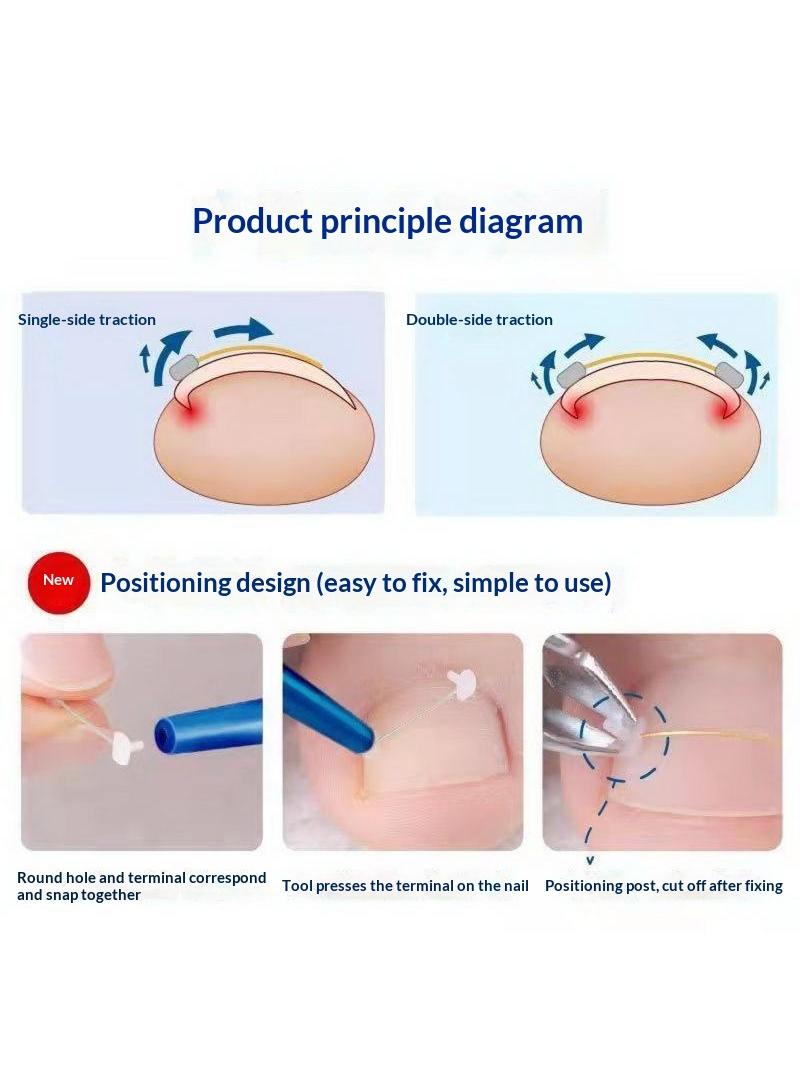 Product principle diagram

Single-side traction

Double-side traction

New

Positioning design (easy to fix, simple to use)

Round hole and terminal correspond and snap together

Tool presses the terminal on the nail

Positioning post, cut off after fixing